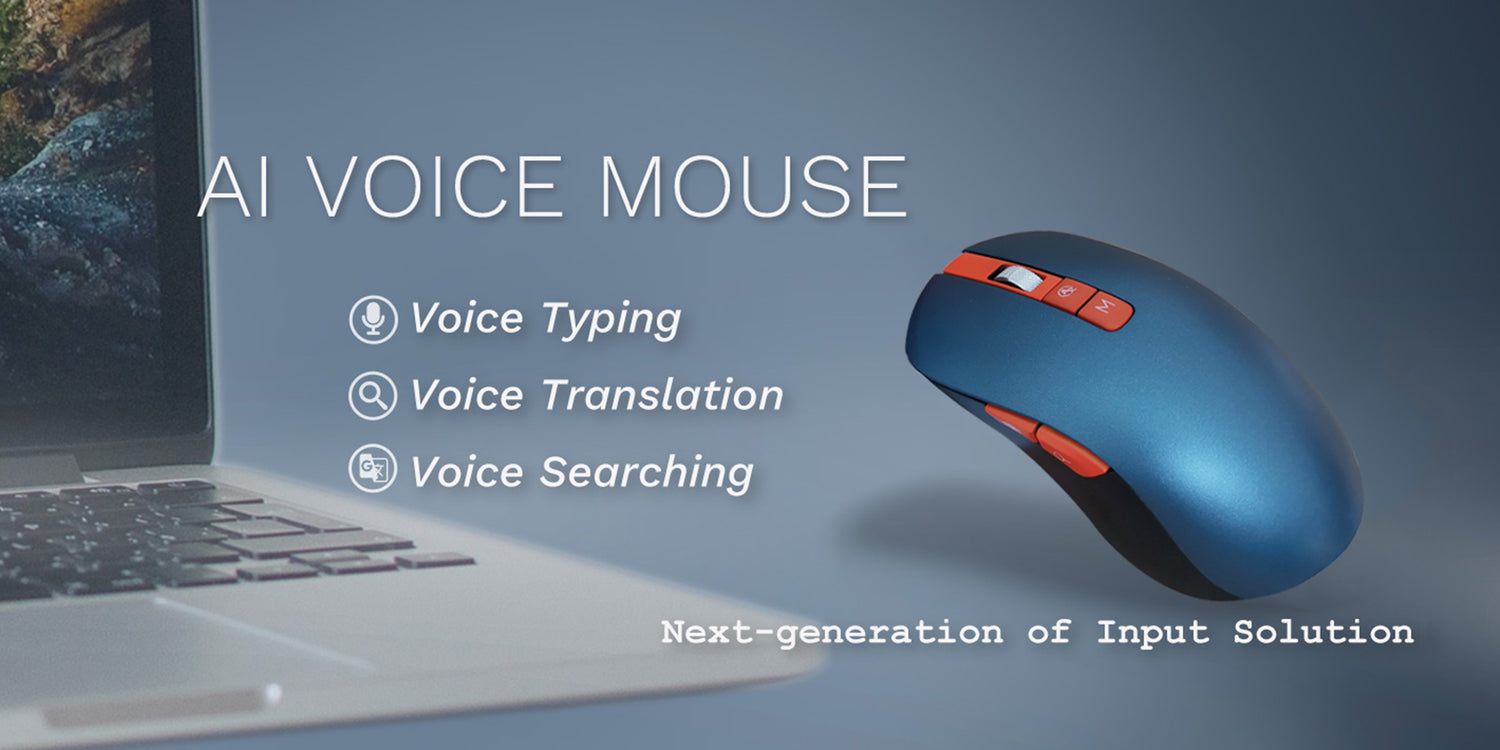 AI VOICE MOUSE

Voice Typing

Voice Translation

Voice Searching

M

Next-generation of Input Solution